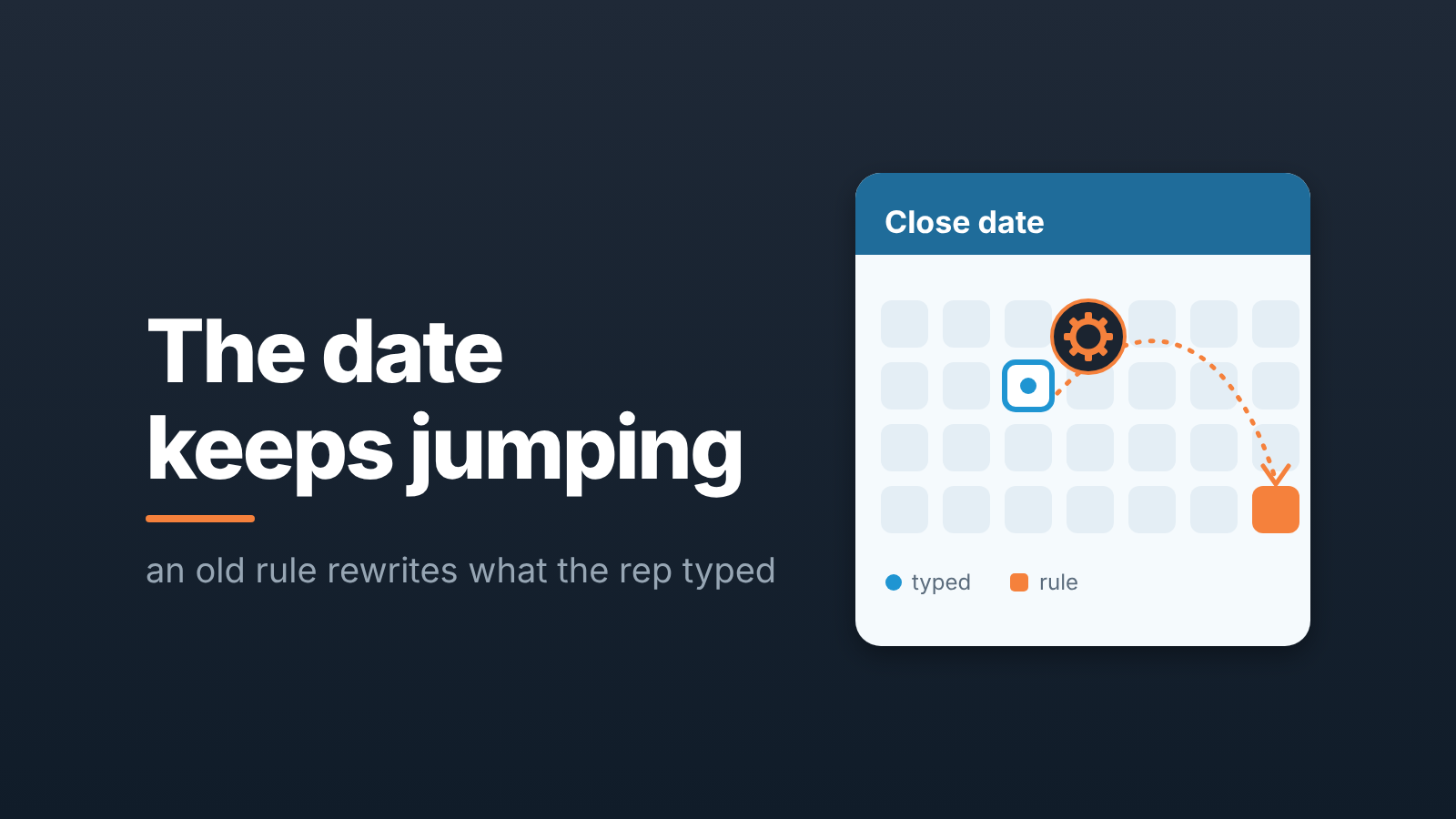 The date keeps jumping

an old rule rewrites what the rep typed

Close date

typed

rule